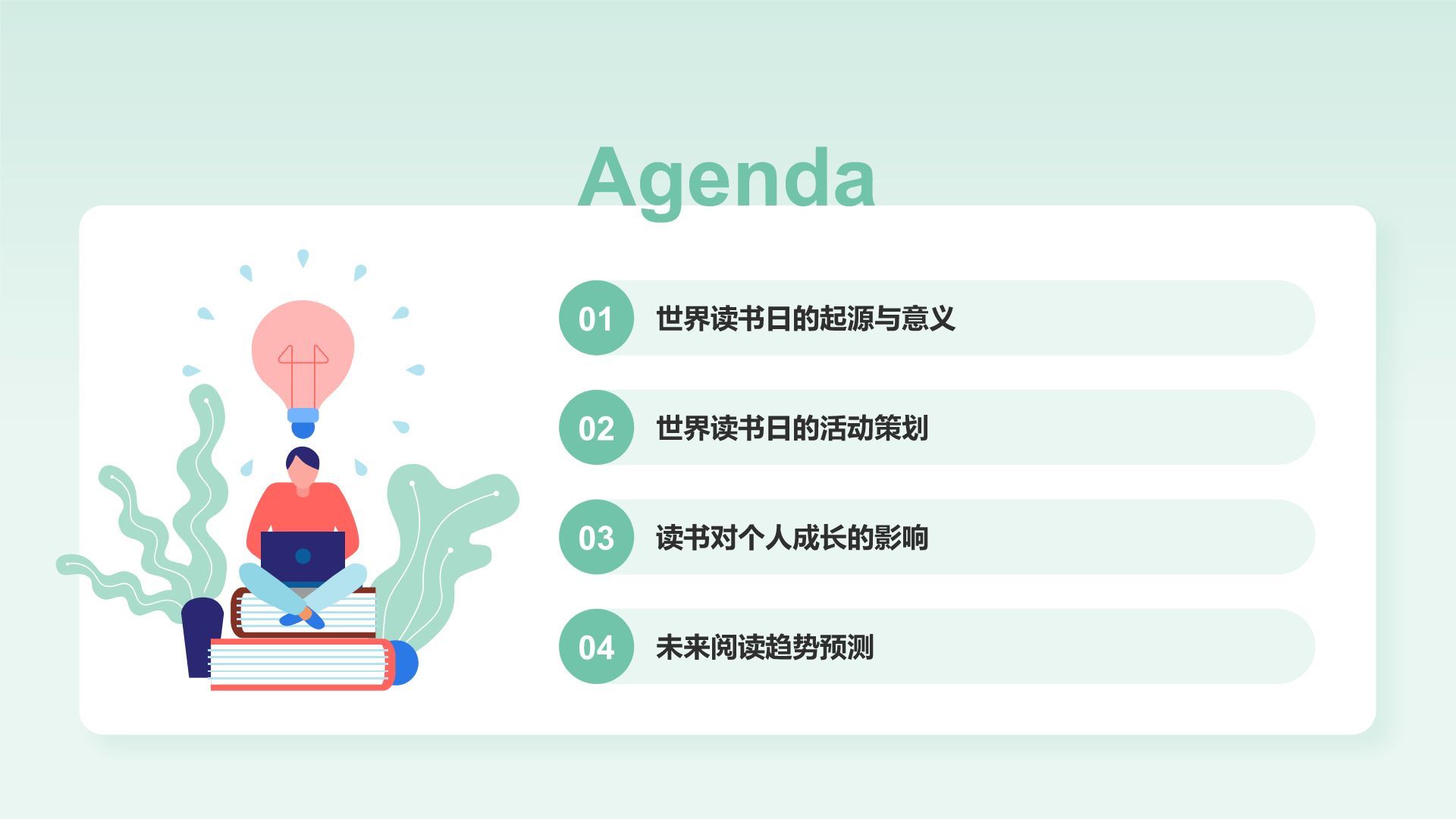 Agenda

01 世界读书日的起源与意义

02 世界读书日的活动策划

03 读书对个人成长的影响

04 未来阅读趋势预测